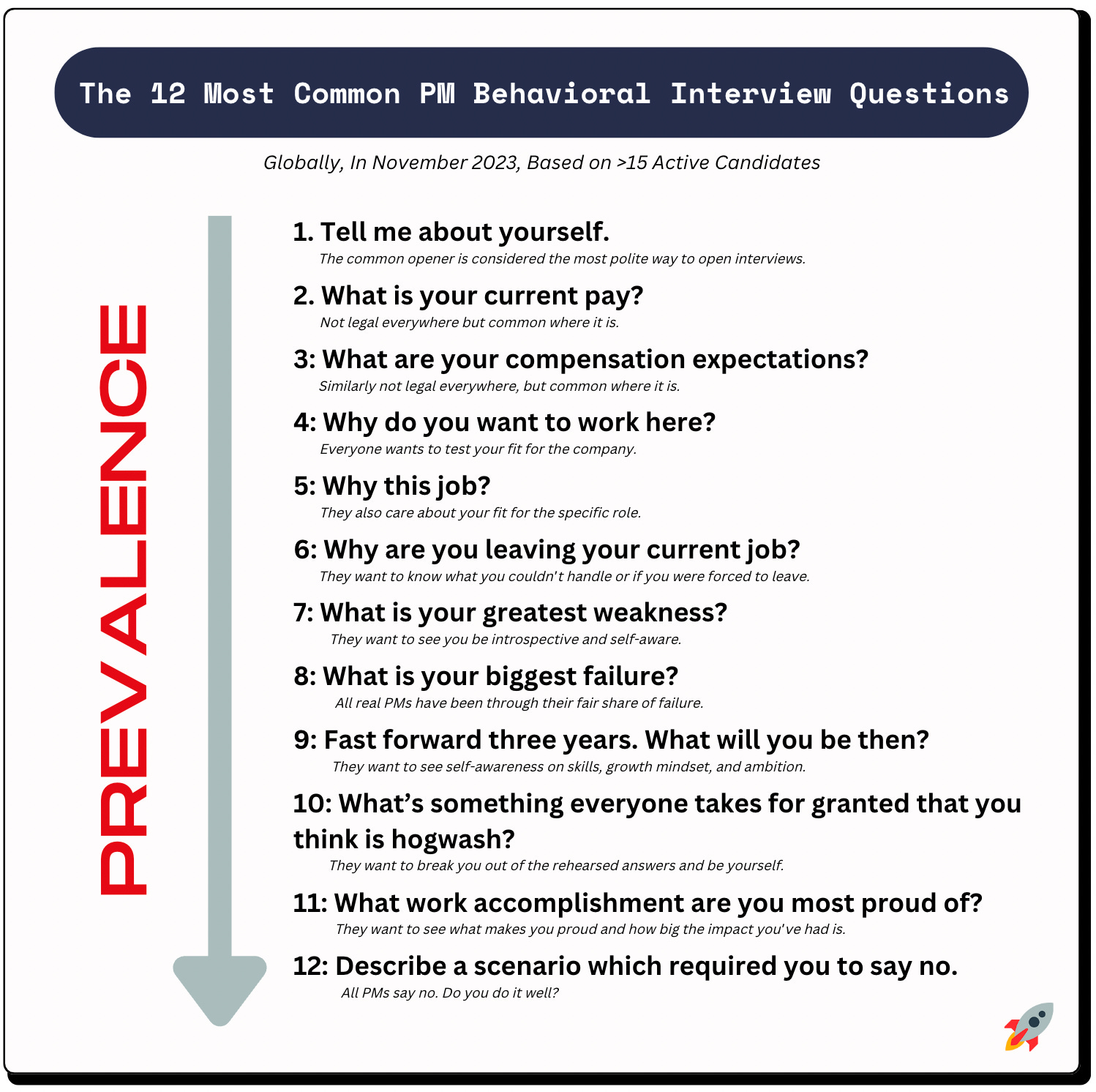 The 12 Most Common PM Behavioral Interview Questions

Globally, In November 2023, Based on >15 Active Candidates

PREVALENCE

1. Tell me about yourself.
The common opener is considered the most polite way to open interviews.

2. What is your current pay?
Not legal everywhere but common where it is.

3: What are your compensation expectations?
Similarly not legal everywhere, but common where it is.

4: Why do you want to work here?
Everyone wants to test your fit for the company.

5: Why this job?
They also care about your fit for the specific role.

6: Why are you leaving your current job?
They want to know what you couldn't handle or if you were forced to leave.

7: What is your greatest weakness?
They want to see you be introspective and self-aware.

8: What is your biggest failure?
All real PMs have been through their fair share of failure.

9: Fast forward three years. What will you be then?
They want to see self-awareness on skills, growth mindset, and ambition.

10: What's something everyone takes for granted that you think is hogwash?
They want to break you out of the rehearsed answers and be yourself.

11: What work accomplishment are you most proud of?
They want to see what makes you proud and how big the impact you've had is.

12: Describe a scenario which required you to say no.
All PMs say no. Do you do it well?